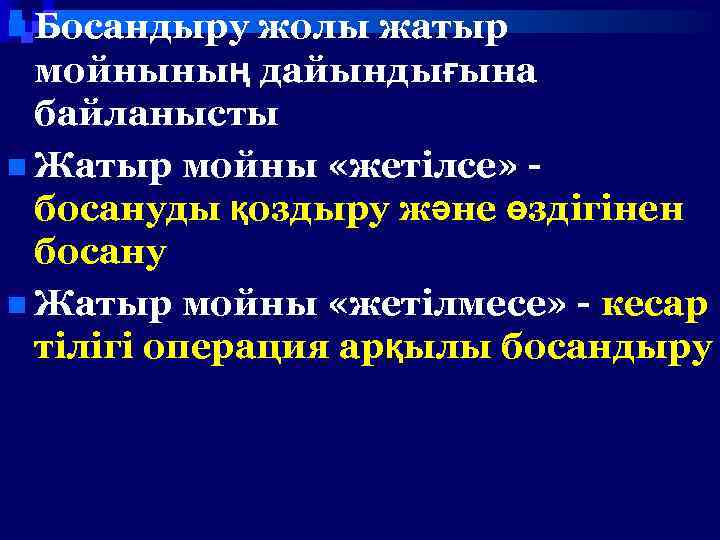 Босандыру жолы жатыр мойнының дайындығына байланысты

Жатыр мойны «жетілсе» - босануды қоздыру және өздігінен босану

Жатыр мойны «жетілмесе» - кесар тілігі операция арқылы босандыру